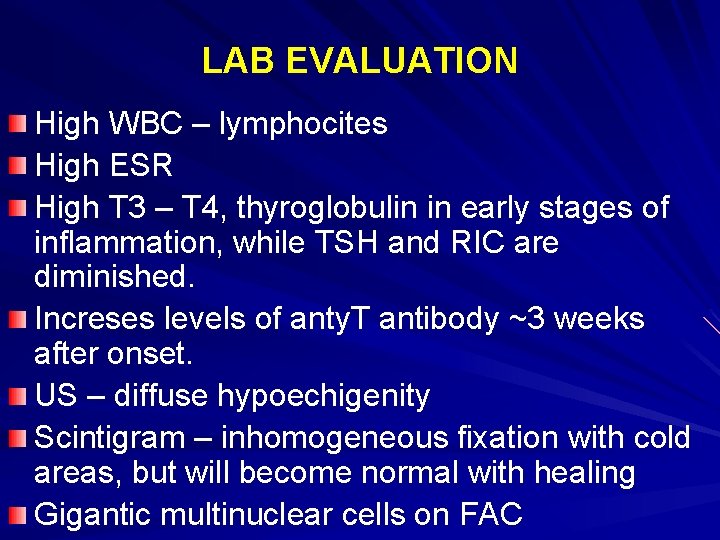 LAB EVALUATION

High WBC – lymphocites

High ESR

High T3 – T4, thyroglobulin in early stages of inflammation, while TSH and RIC are diminished.

Increses levels of antyT antibody ~3 weeks after onset.

US – diffuse hypoechigenity

Scintigram – inhomogeneous fixation with cold areas, but will become normal with healing

Gigantic multinuclear cells on FAC